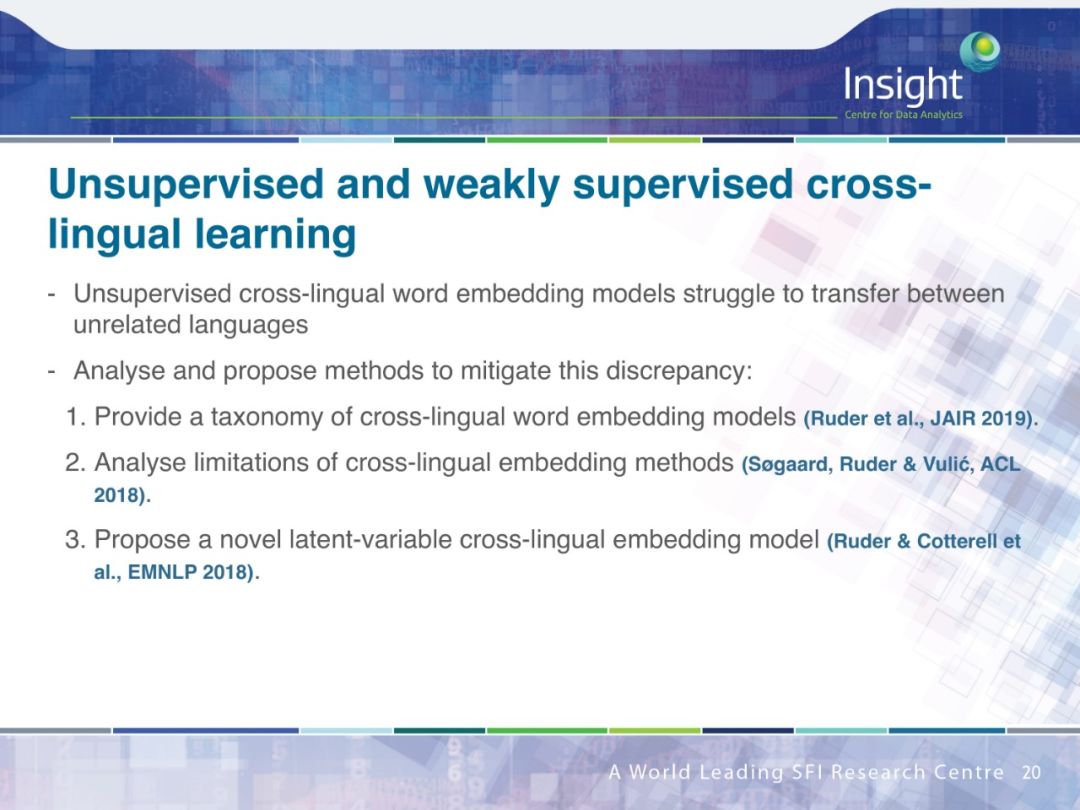 Insight
Centre for Data Analytics

Unsupervised and weakly supervised cross-lingual learning

- Unsupervised cross-lingual word embedding models struggle to transfer between unrelated languages

- Analyse and propose methods to mitigate this discrepancy:

1. Provide a taxonomy of cross-lingual word embedding models (Ruder et al., JAIR 2019).

2. Analyse limitations of cross-lingual embedding methods (Søgaard, Ruder & Vulić, ACL 2018).

3. Propose a novel latent-variable cross-lingual embedding model (Ruder & Cotterell et al., EMNLP 2018).

A World Leading SFI Research Centre 20